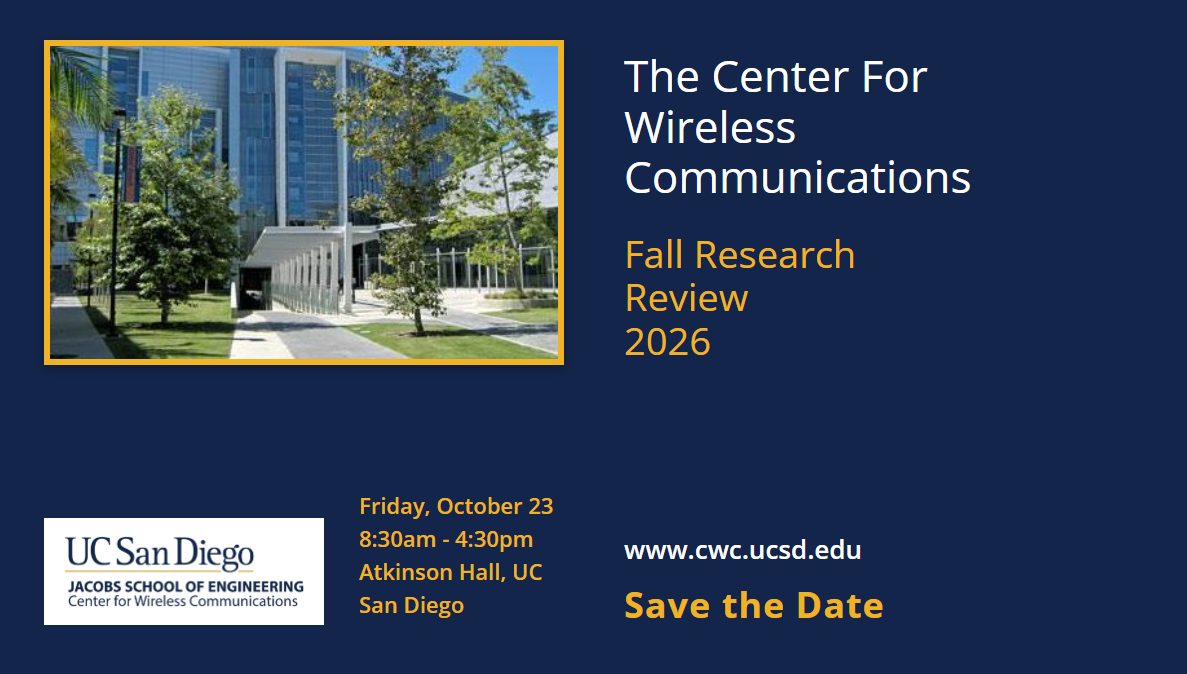 The Center For Wireless Communications

Fall Research Review 2026

UC San Diego
JACOBS SCHOOL OF ENGINEERING
Center for Wireless Communications

Friday, October 23
8:30am - 4:30pm
Atkinson Hall, UC San Diego

www.cwc.ucsd.edu

Save the Date